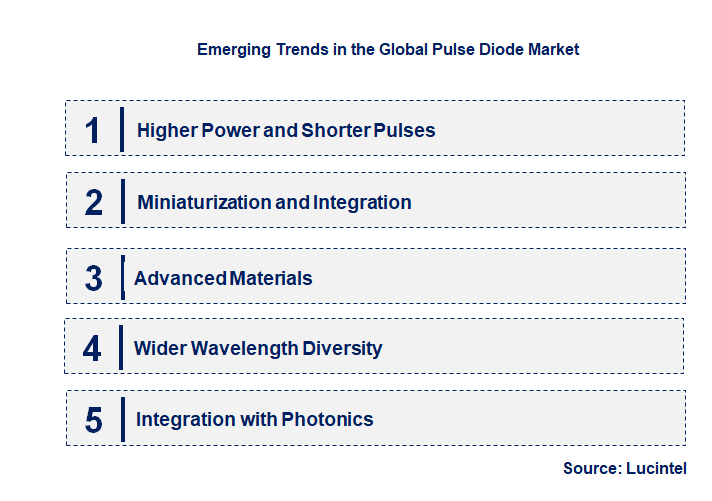 Emerging Trends in the Global Pulse Diode Market

1 Higher Power and Shorter Pulses

2 Miniaturization and Integration

3 Advanced Materials

4 Wider Wavelength Diversity

5 Integration with Photonics

Source: Lucintel